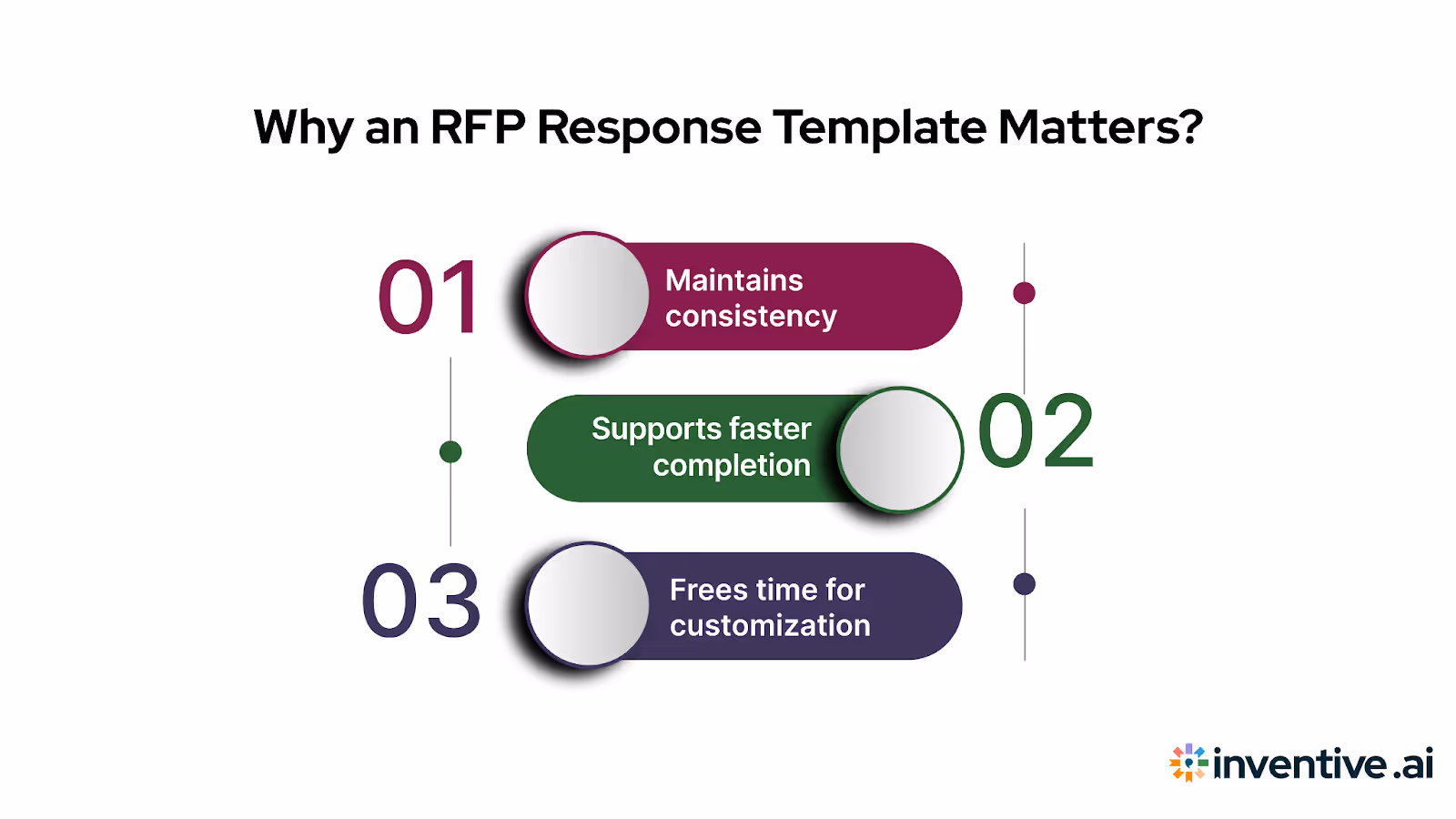 Why an RFP Response Template Matters?

01

Maintains consistency

Supports faster completion

02

03

Frees time for customization

inventive.ai